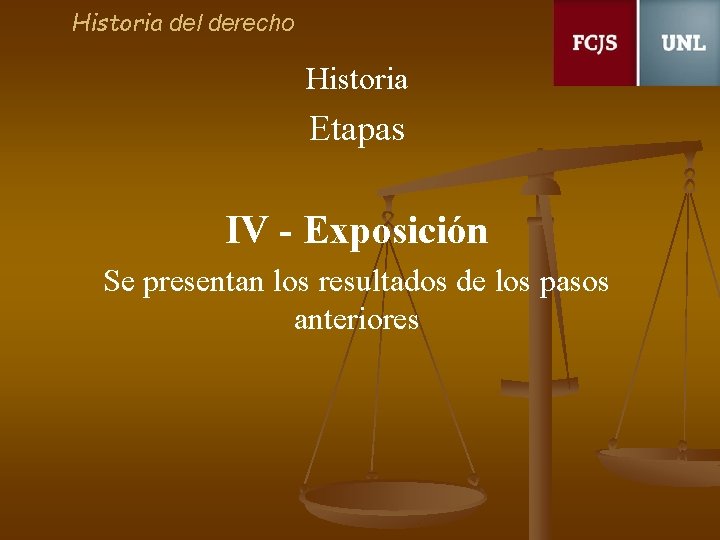 Historia del derecho

FCJS UNL

Historia

Etapas

IV - Exposición

Se presentan los resultados de los pasos anteriores